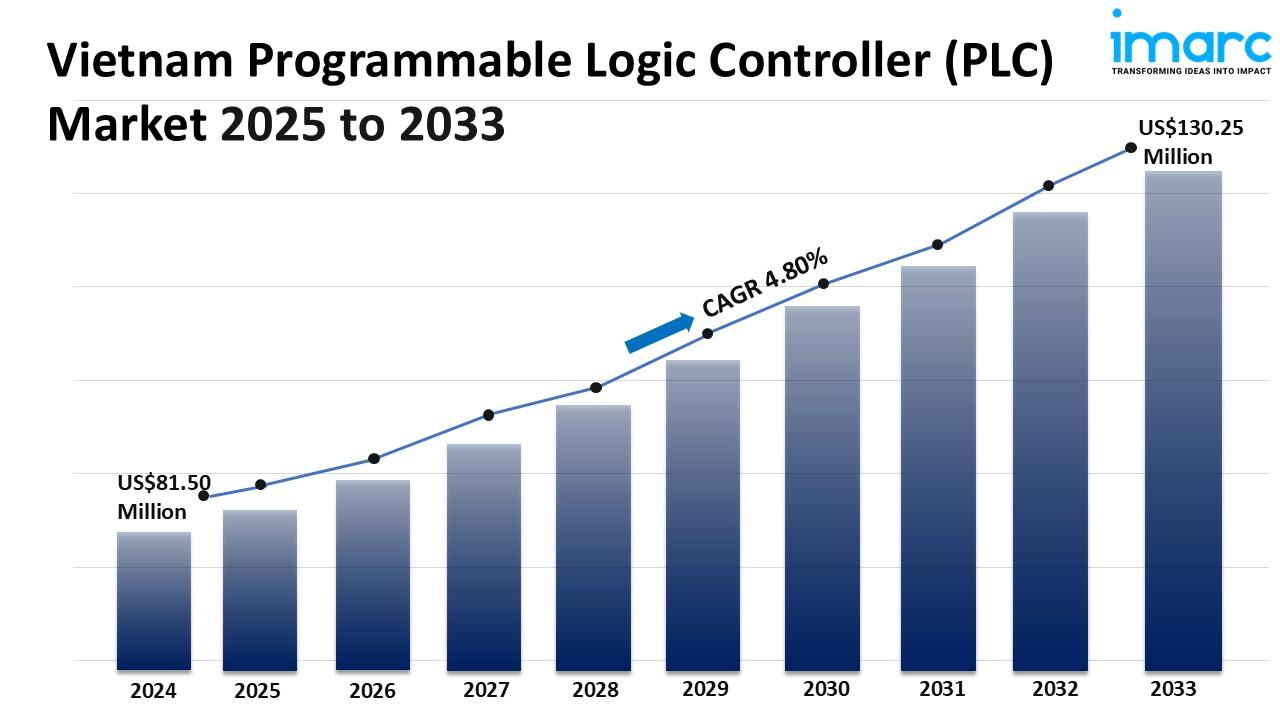 Vietnam Programmable Logic Controller (PLC) Market 2025 to 2033

imarc
TRANSFORMING IDEAS INTO IMPACT

US$130.25 Million

CAGR 4.80%

US$81.50 Million

2024
2025
2026
2027
2028
2029
2030
2031
2032
2033